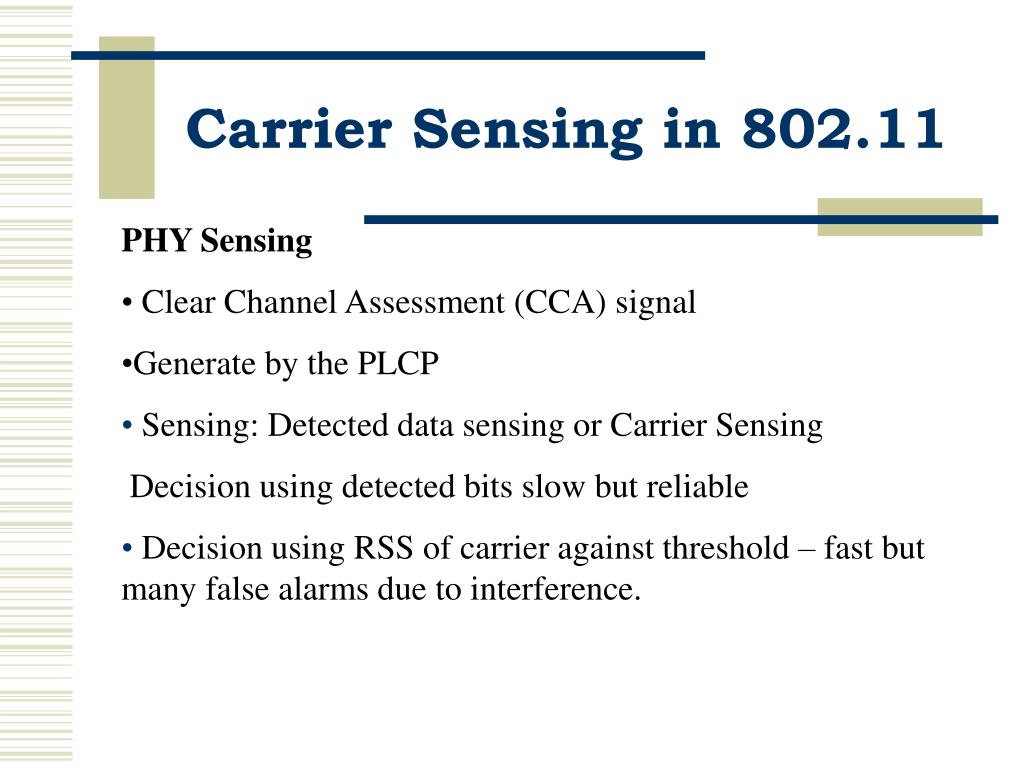 Carrier Sensing in 802.11

PHY Sensing

• Clear Channel Assessment (CCA) signal

•Generate by the PLCP

• Sensing: Detected data sensing or Carrier Sensing

Decision using detected bits slow but reliable

• Decision using RSS of carrier against threshold – fast but many false alarms due to interference.